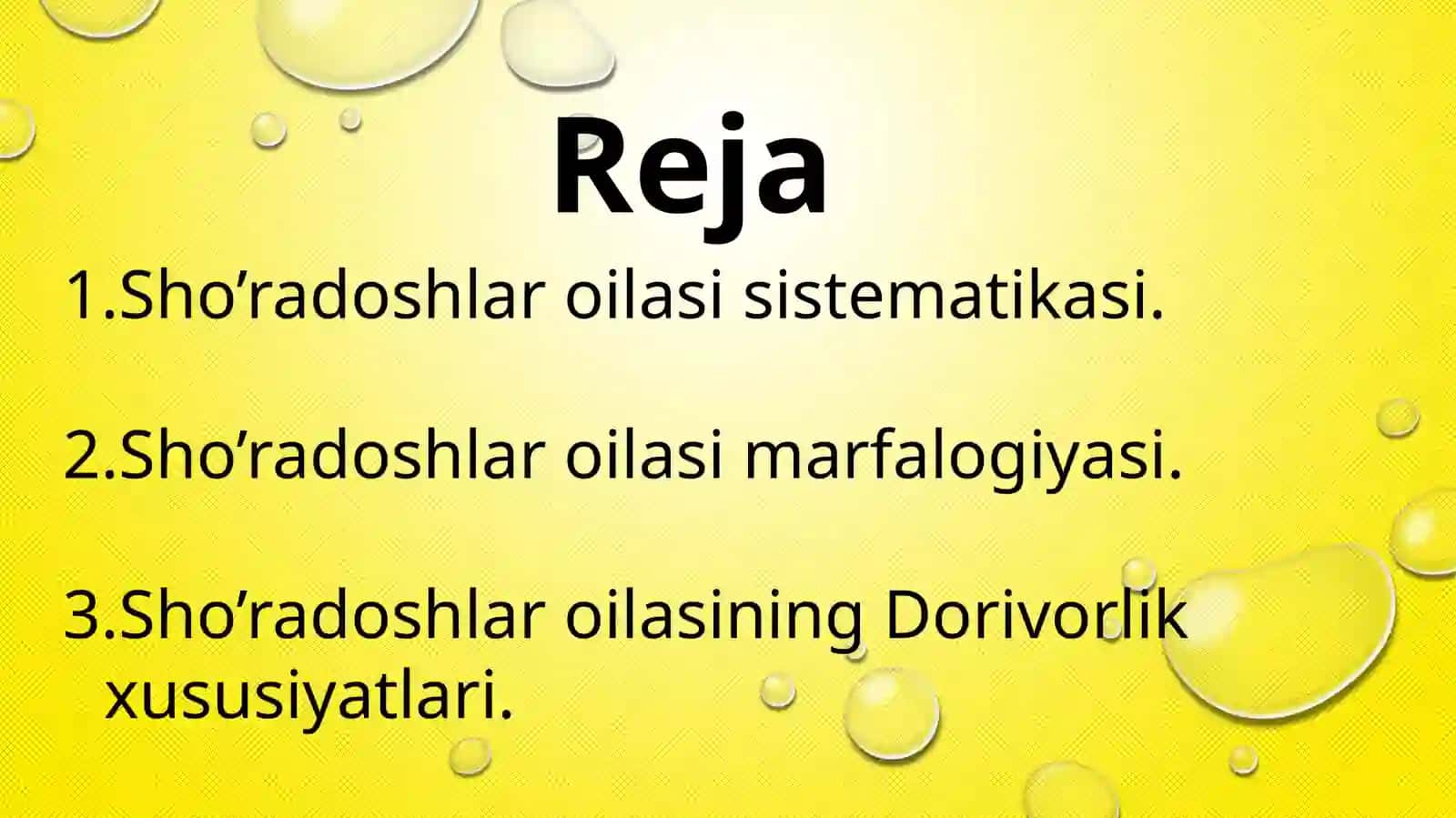 Reja

1.Sho’radoshlar oilasi sistematikasi.

2.Sho’radoshlar oilasi marfalogiyasi.

3.Sho’radoshlar oilasining Dorivorlik xususiyatlari.